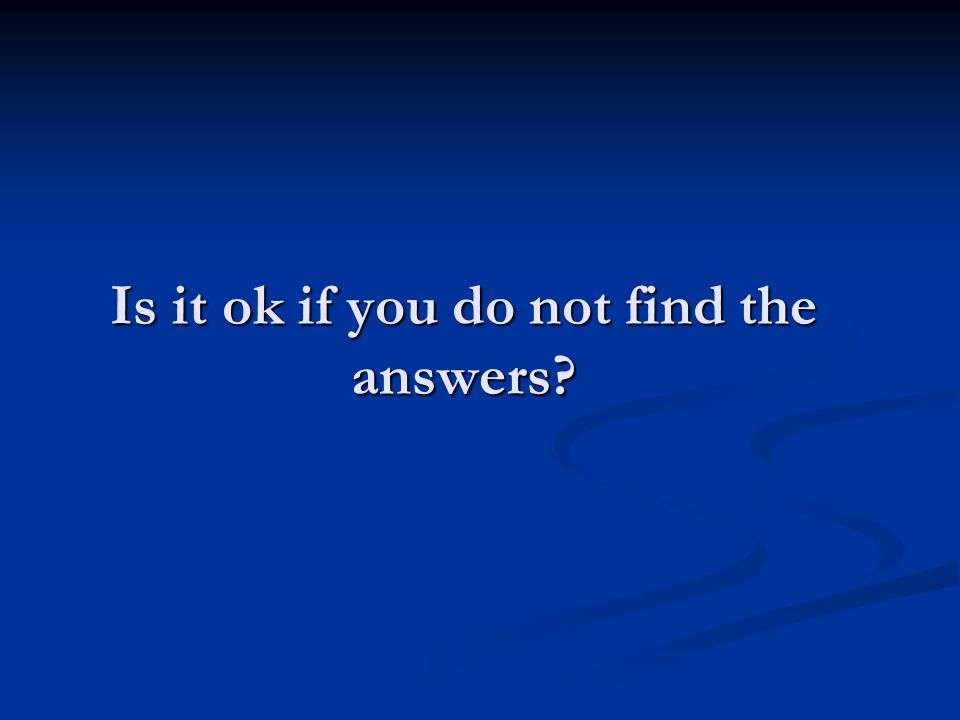 Is it ok if you do not find the answers?